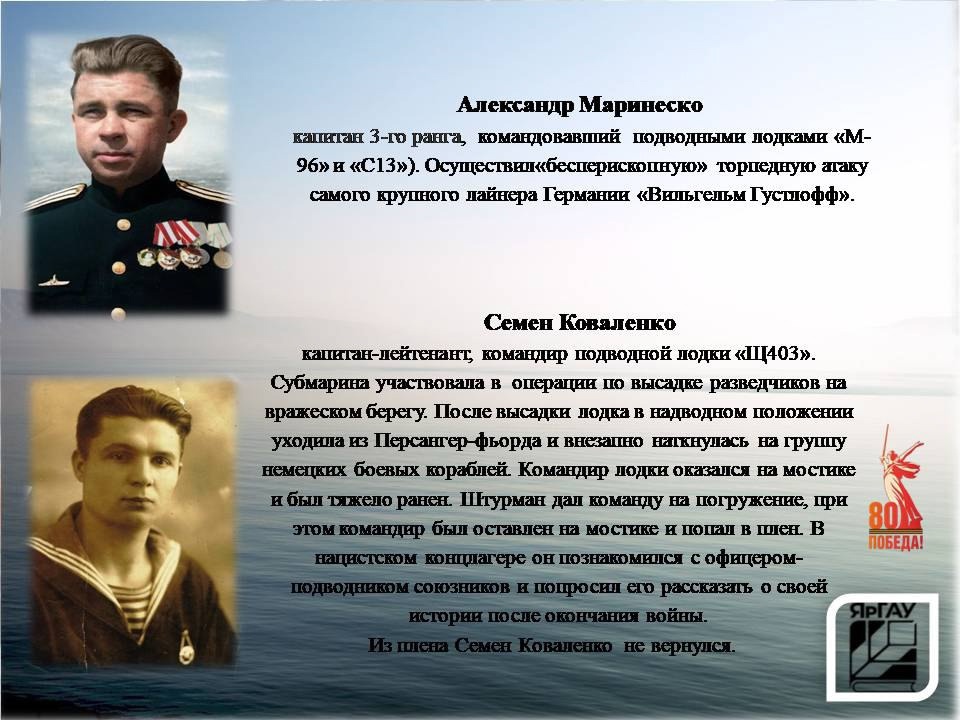 Александр Маринеско
капитан 3-го ранга, командовавший подводными лодками «М-96» и «С13»). Осуществил«бесперископную» торпедную атаку самого крупного лайнера Германии «Вильгельм Густлофф».

Семен Коваленко
капитан-лейтенант, командир подводной лодки «Щ403». Субмарина участвовала в операции по высадке разведчиков на вражеском берегу. После высадки лодка в надводном положении уходила из Персангер-фьорда и внезапно наткнулась на группу немецких боевых кораблей. Командир лодки оказался на мостике и был тяжело ранен. Штурман дал команду на погружение, при этом командир был оставлен на мостике и попал в плен. В нацистском концлагере он познакомился с офицером-подводником союзников и попросил его рассказать о своей истории после окончания войны.
Из плена Семен Коваленко не вернулся.

80
ПОБЕДА!

ЯрГАУ